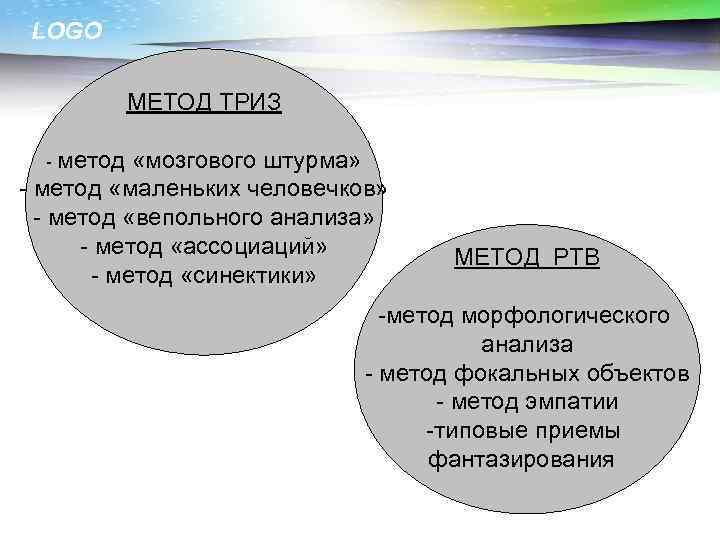 LOGO

МЕТОД ТРИЗ

- метод «мозгового штурма»
- метод «маленьких человечков»
- метод «вепольного анализа»
- метод «ассоциаций»
- метод «синектики»

МЕТОД РТВ

-метод морфологического анализа
- метод фокальных объектов
- метод эмпатии
-типовые приемы фантазирования